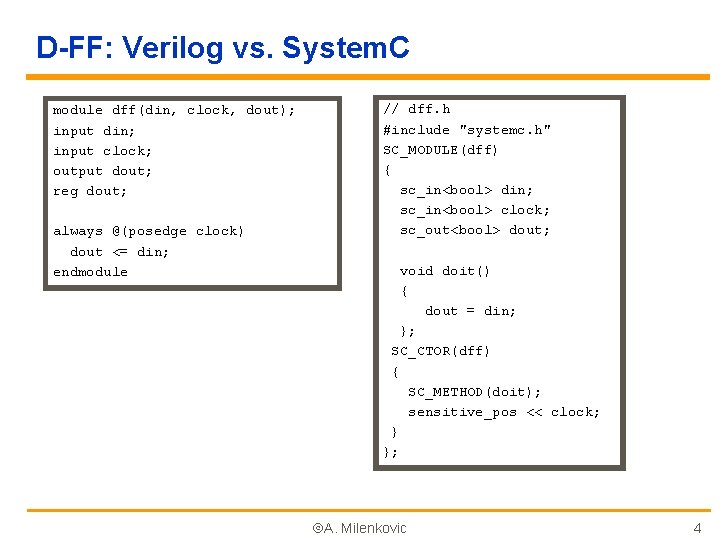 D-FF: Verilog vs. SystemC

module dff(din, clock, dout);
input din;
input clock;
output dout;
reg dout;

always @(posedge clock)
  dout <= din;
endmodule

// dff.h
#include "systemc.h"
SC_MODULE(dff)
{
  sc_in<bool> din;
  sc_in<bool> clock;
  sc_out<bool> dout;

  void doit()
  {
     dout = din;
  };
 SC_CTOR(dff)
 {
   SC_METHOD(doit);
   sensitive_pos << clock;
 }
};

©A. Milenkovic

4